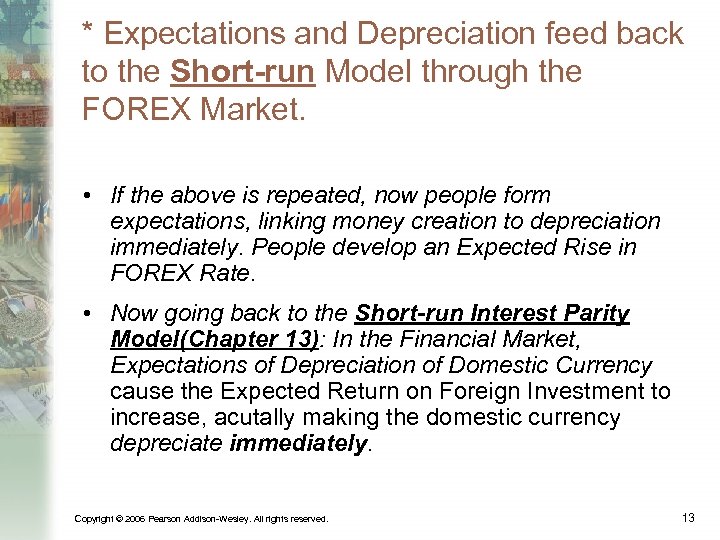 * Expectations and Depreciation feed back to the Short-run Model through the FOREX Market.

• If the above is repeated, now people form expectations, linking money creation to depreciation immediately. People develop an Expected Rise in FOREX Rate.

• Now going back to the Short-run Interest Parity Model(Chapter 13): In the Financial Market, Expectations of Depreciation of Domestic Currency cause the Expected Return on Foreign Investment to increase, acutally making the domestic currency depreciate immediately.

Copyright © 2006 Pearson Addison-Wesley. All rights reserved.

13